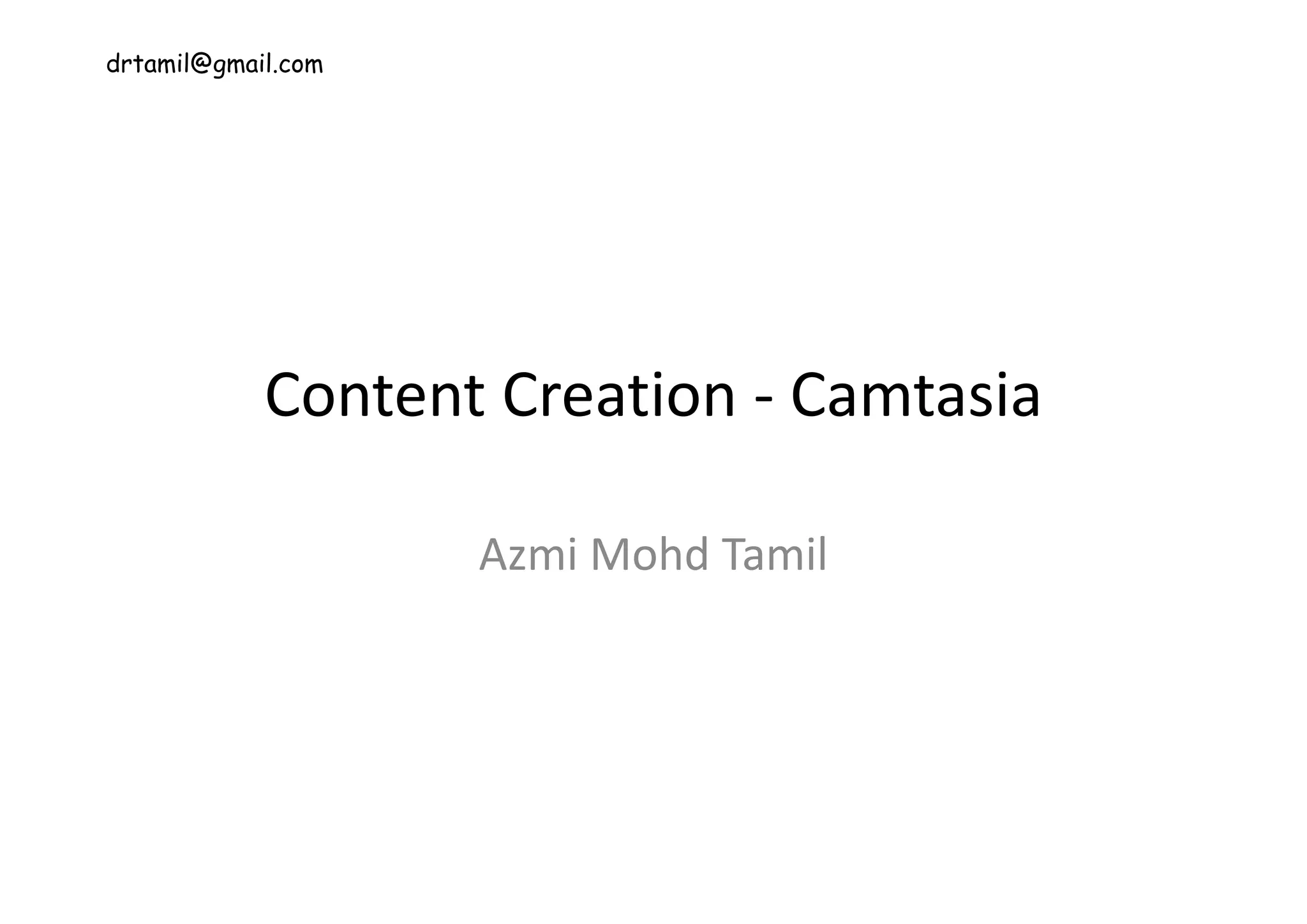 drtamil@gmail.com

Content Creation - Camtasia

Azmi Mohd Tamil